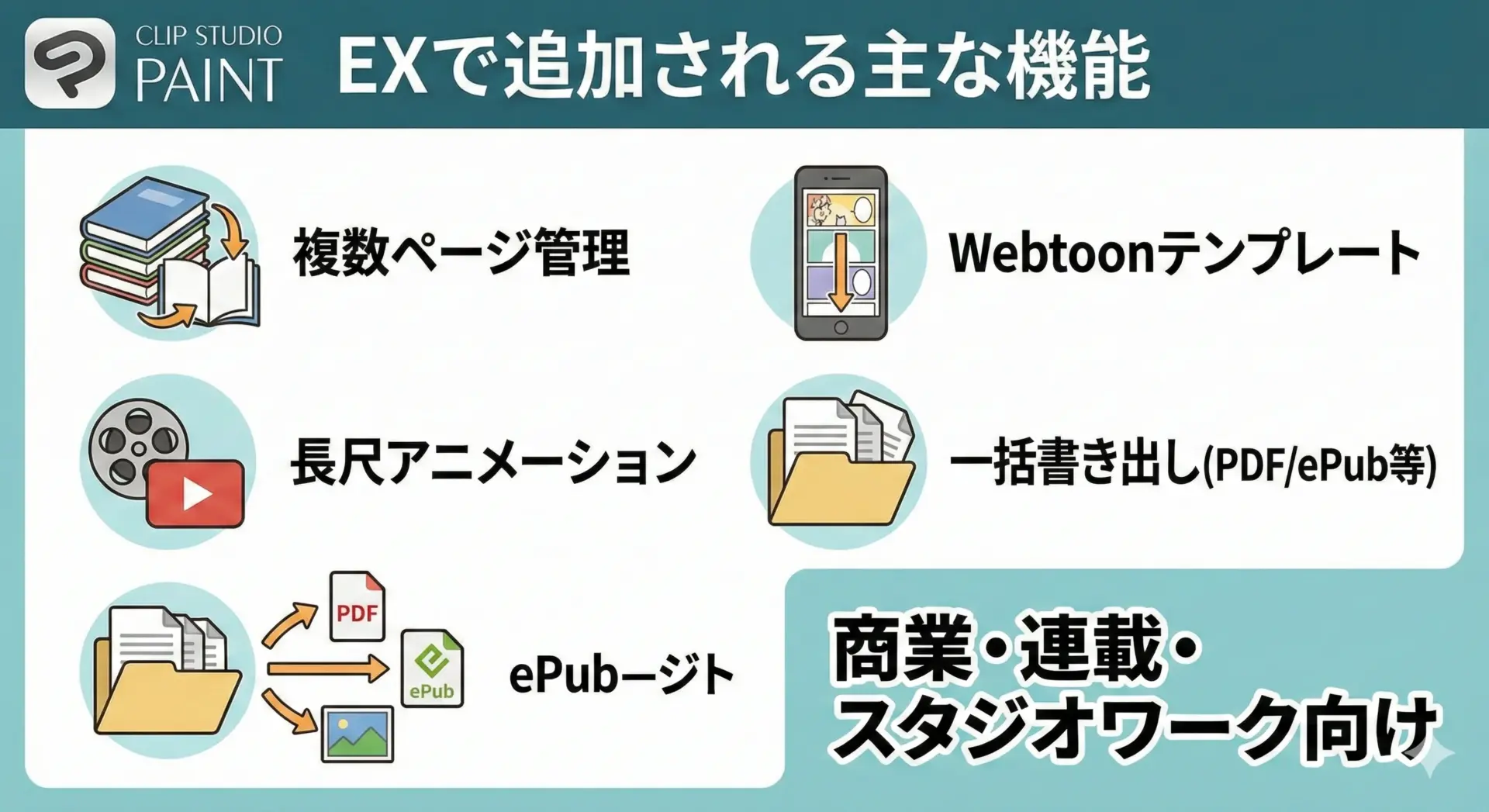 CLIP STUDIO PAINT

EXで追加される主な機能

複数ページ管理

Webtoonテンプレート

長尺アニメーション

一括書き出し(PDF/ePub等)

PDF

ePub

ePubージト

商業・連載・スタジオワーク向け